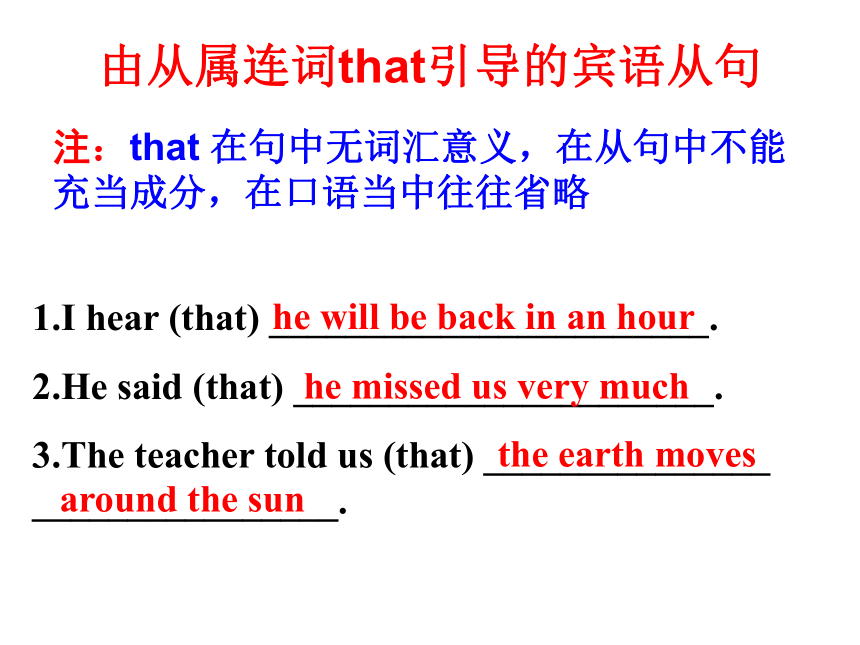 由从属连词that引导的宾语从句

注：that 在句中无词汇意义，在从句中不能充当成分，在口语当中往往省略

1.I hear (that) he will be back in an hour.

2.He said (that) he missed us very much.

3.The teacher told us (that) the earth moves around the sun.